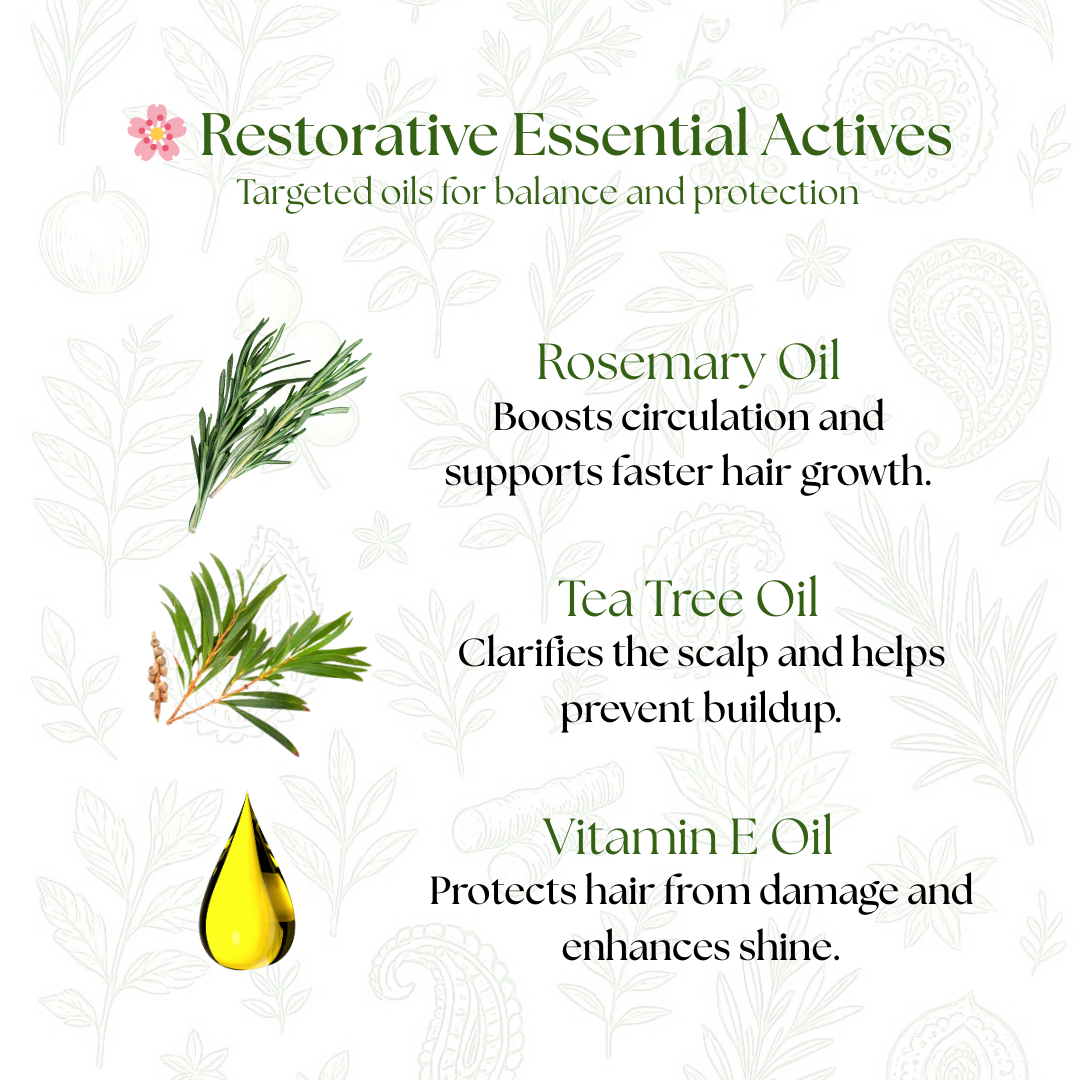 Restorative Essential Actives
Targeted oils for balance and protection

Rosemary Oil
Boosts circulation and supports faster hair growth.

Tea Tree Oil
Clarifies the scalp and helps prevent buildup.

Vitamin E Oil
Protects hair from damage and enhances shine.